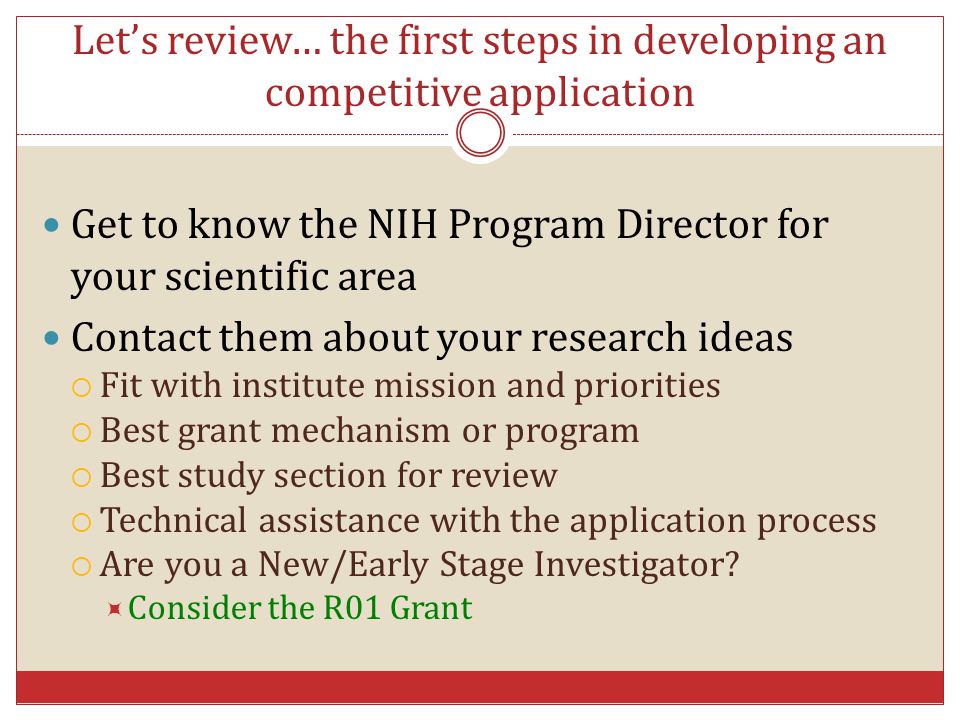 Let's review… the first steps in developing an competitive application

- Get to know the NIH Program Director for your scientific area
- Contact them about your research ideas
  - Fit with institute mission and priorities
  - Best grant mechanism or program
  - Best study section for review
  - Technical assistance with the application process
  - Are you a New/Early Stage Investigator?
    - Consider the R01 Grant